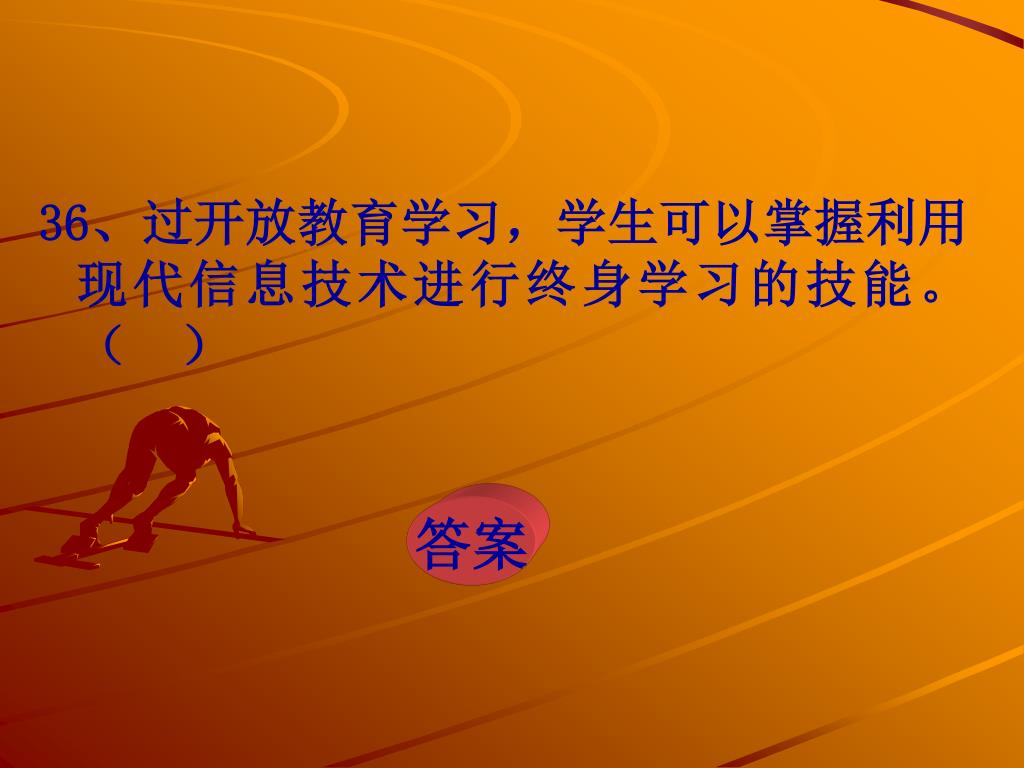 36、过开放教育学习，学生可以掌握利用现代信息技术进行终身学习的技能。（　）

答案